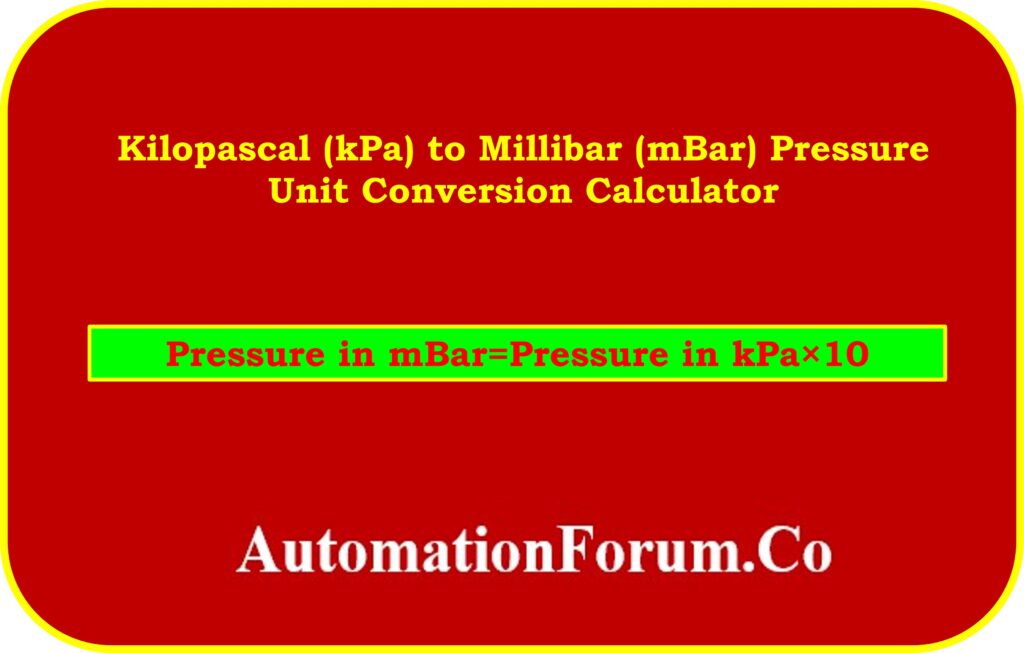 Kilopascal (kPa) to Millibar (mBar) Pressure Unit Conversion Calculator

Pressure in mBar=Pressure in kPa×10

AutomationForum.Co